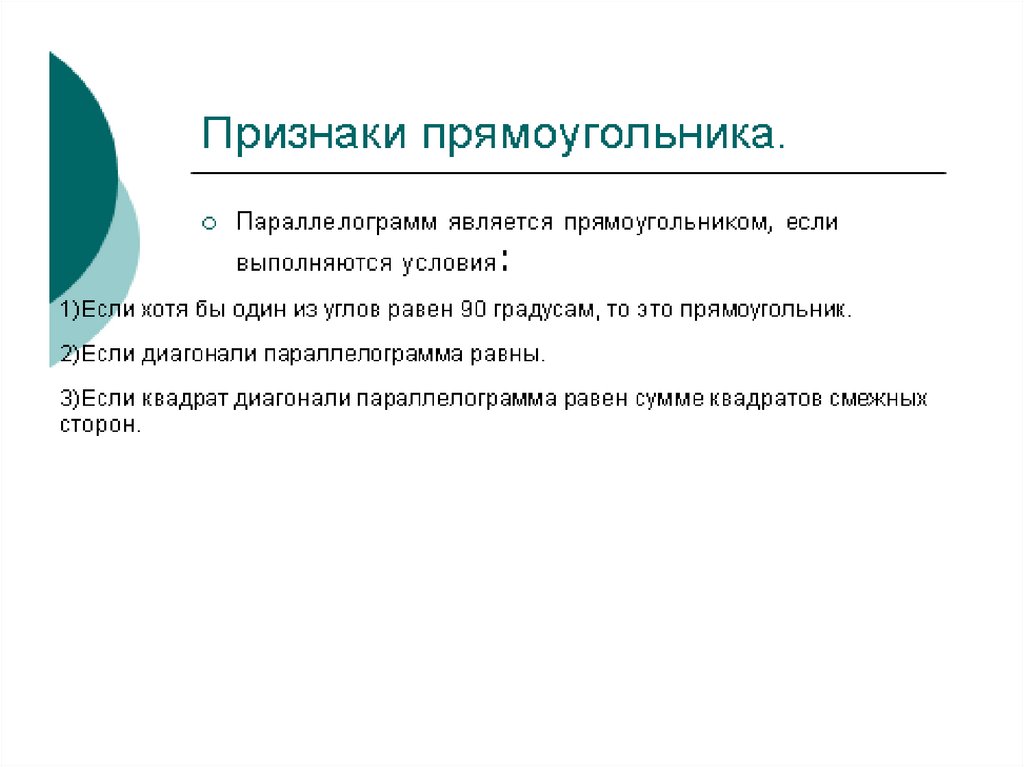 Признаки прямоугольника.

Параллелограмм является прямоугольником, если выполняются условия:

1)Если хотя бы один из углов равен 90 градусам, то это прямоугольник.

2)Если диагонали параллелограмма равны.

3)Если квадрат диагонали параллелограмма равен сумме квадратов смежных сторон.